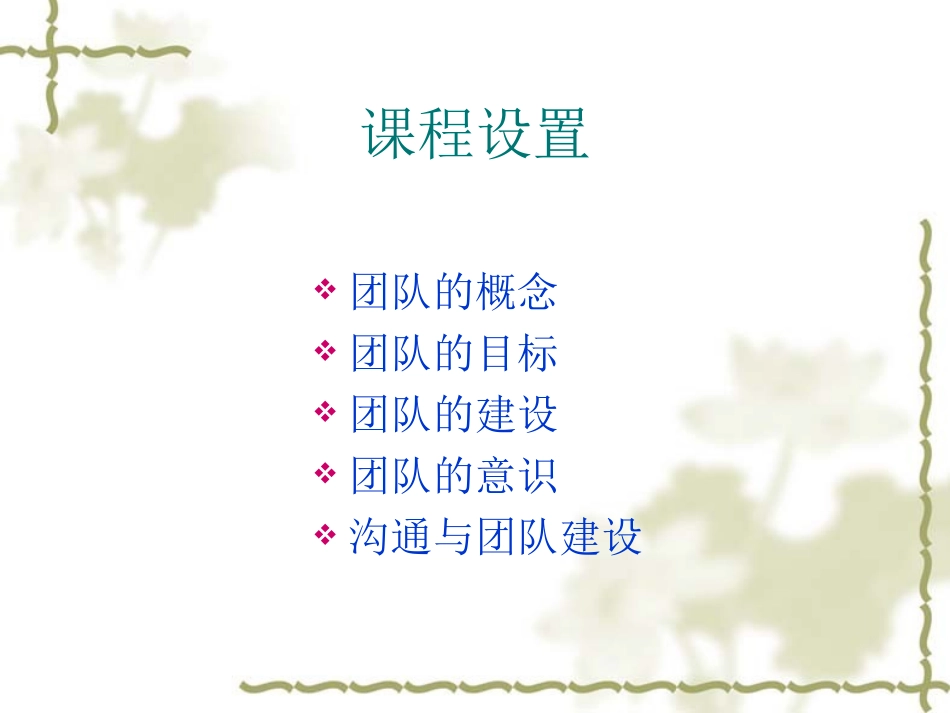 课程设置

❖ 团队的概念
❖ 团队的目标
❖ 团队的建设
❖ 团队的意识
❖ 沟通与团队建设